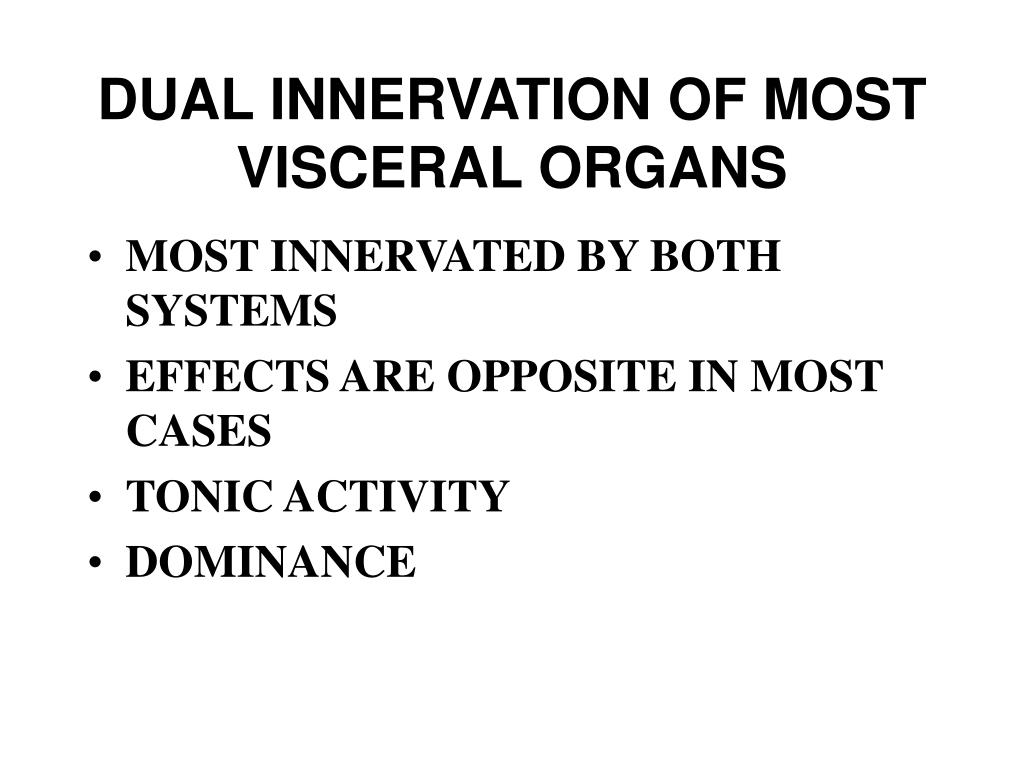 DUAL INNERVATION OF MOST VISCERAL ORGANS

• MOST INNERVATED BY BOTH SYSTEMS
• EFFECTS ARE OPPOSITE IN MOST CASES
• TONIC ACTIVITY
• DOMINANCE